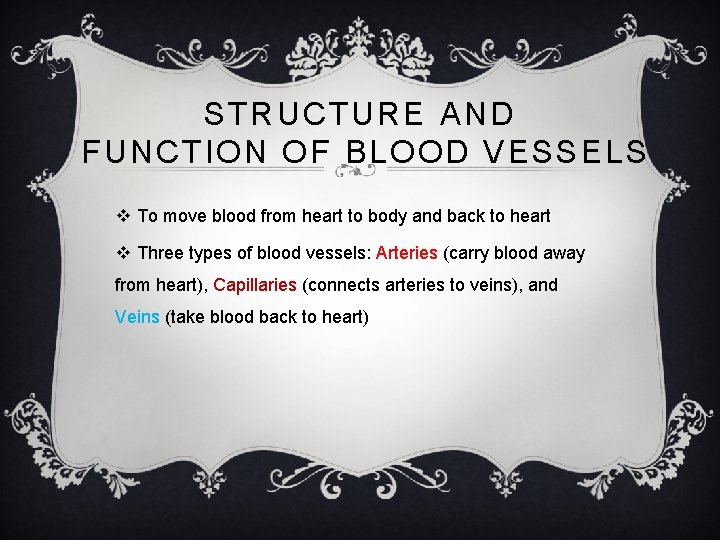 STRUCTURE AND FUNCTION OF BLOOD VESSELS

❖ To move blood from heart to body and back to heart

❖ Three types of blood vessels: Arteries (carry blood away from heart), Capillaries (connects arteries to veins), and Veins (take blood back to heart)